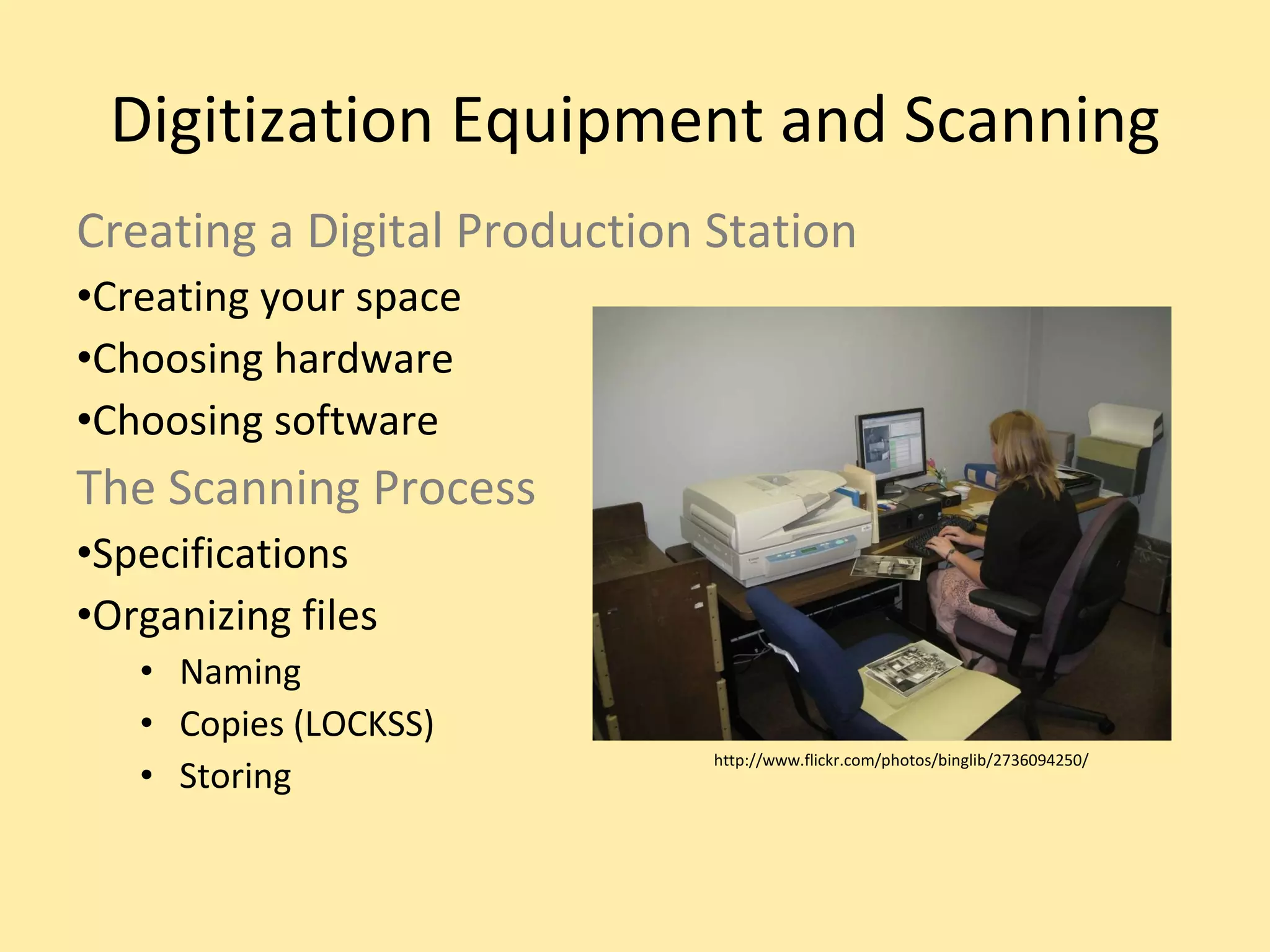 Digitization Equipment and Scanning

Creating a Digital Production Station

•Creating your space

•Choosing hardware

•Choosing software

The Scanning Process

•Specifications

•Organizing files

• Naming
• Copies (LOCKSS)
• Storing

http://www.flickr.com/photos/binglib/2736094250/